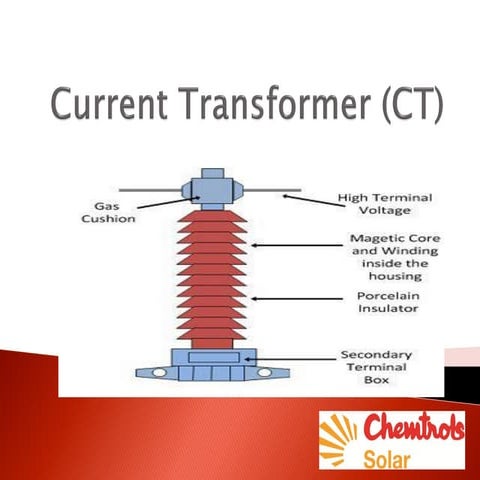 Current Transformer (CT)

Gas Cushion

High Terminal Voltage

Magetic Core and Winding inside the housing

Porcelain Insulator

Secondary Terminal Box

Chemtrols Solar